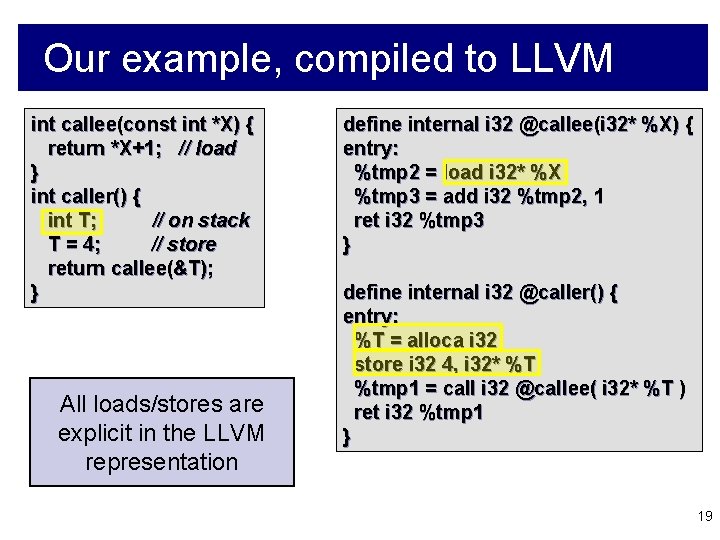 Our example, compiled to LLVM

int callee(const int *X) {
  return *X+1;   // load
}
int caller() {
  int T;         // on stack
  T = 4;         // store
  return callee(&T);
}

All loads/stores are explicit in the LLVM representation

define internal i32 @callee(i32* %X) {
entry:
  %tmp2 = load i32* %X
  %tmp3 = add i32 %tmp2, 1
  ret i32 %tmp3
}

define internal i32 @caller() {
entry:
  %T = alloca i32
  store i32 4, i32* %T
  %tmp1 = call i32 @callee( i32* %T )
  ret i32 %tmp1
}

19